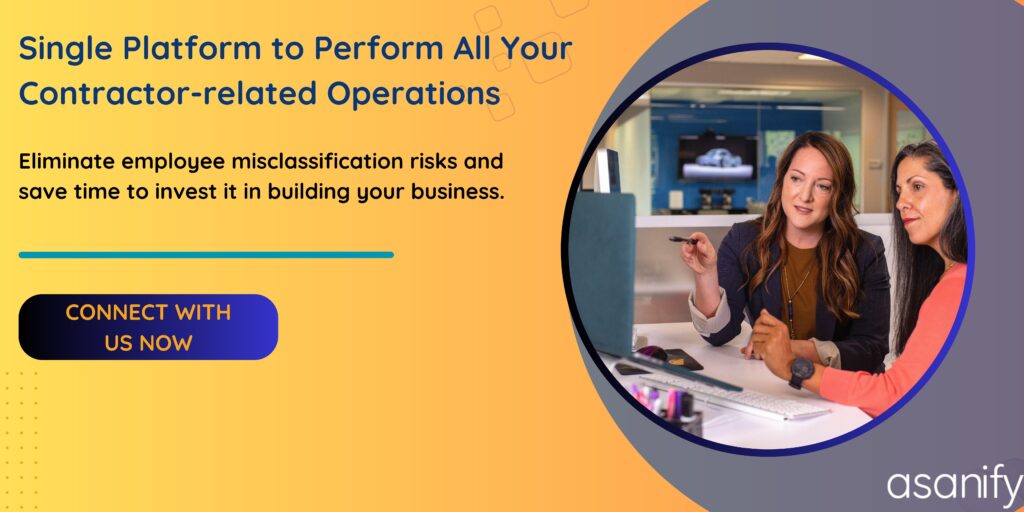 Single Platform to Perform All Your Contractor-related Operations

Eliminate employee misclassification risks and save time to invest it in building your business.

CONNECT WITH US NOW

asanify